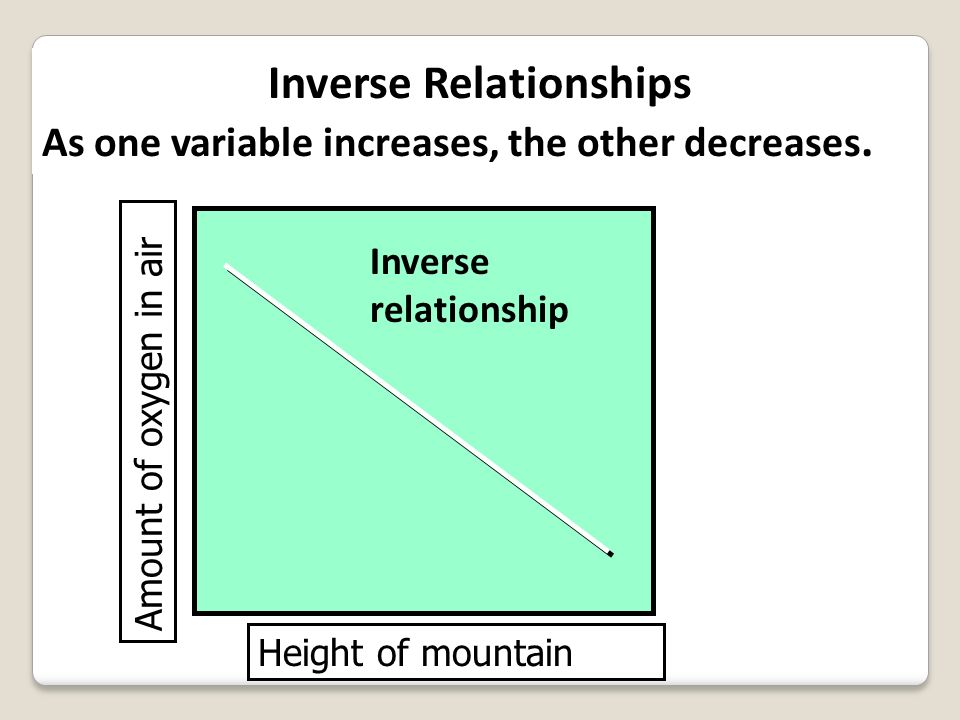 Inverse Relationships

As one variable increases, the other decreases.

Amount of oxygen in air

Inverse relationship

Height of mountain